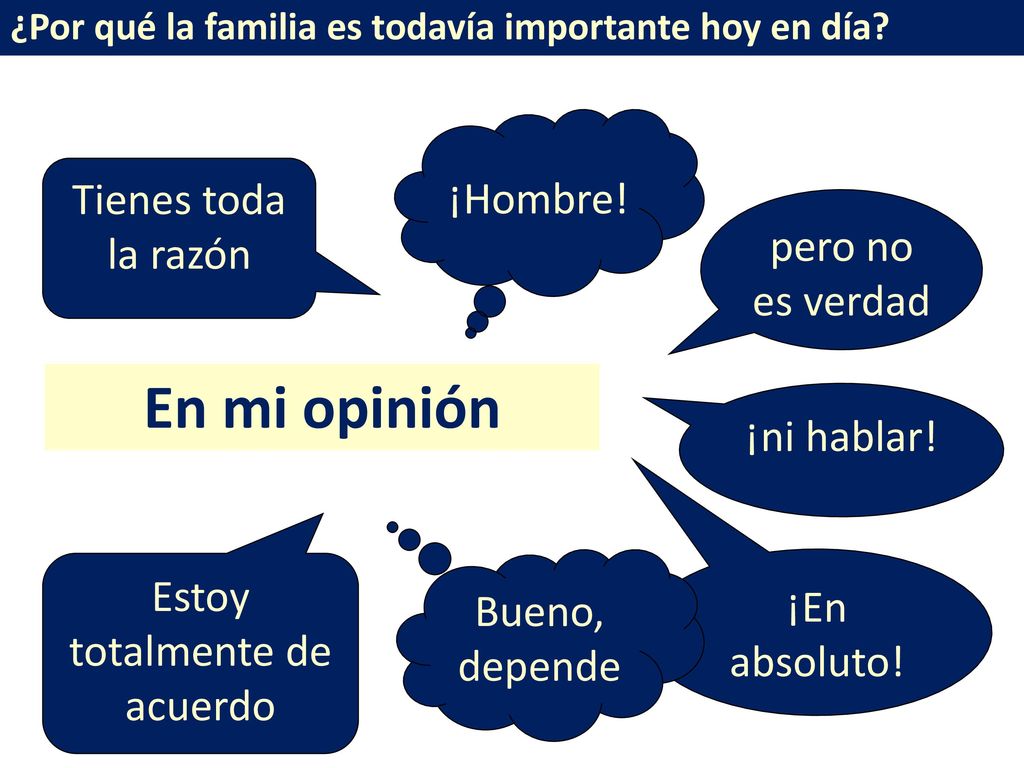 ¿Por qué la familia es todavía importante hoy en día?

Tienes toda la razón

¡Hombre!

pero no es verdad

En mi opinión

¡ni hablar!

Estoy totalmente de acuerdo

Bueno, depende

¡En absoluto!